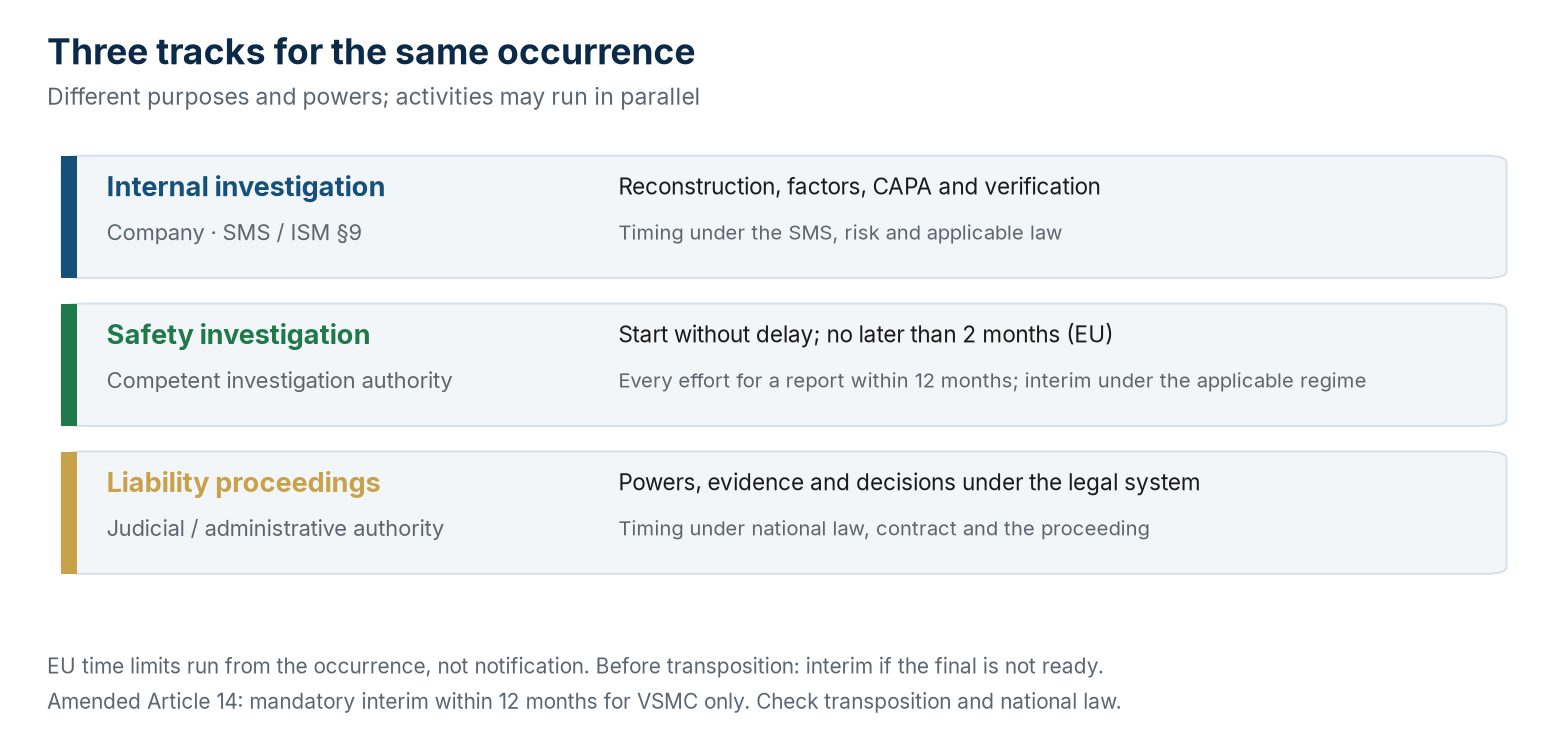 Three tracks for the same occurrence

Different purposes and powers; activities may run in parallel

Internal investigation
Company · SMS / ISM §9

Reconstruction, factors, CAPA and verification
Timing under the SMS, risk and applicable law

Safety investigation
Competent investigation authority

Start without delay; no later than 2 months (EU)
Every effort for a report within 12 months; interim under the applicable regime

Liability proceedings
Judicial / administrative authority

Powers, evidence and decisions under the legal system
Timing under national law, contract and the proceeding

EU time limits run from the occurrence, not notification. Before transposition: interim if the final is not ready.
Amended Article 14: mandatory interim within 12 months for VSMC only. Check transposition and national law.